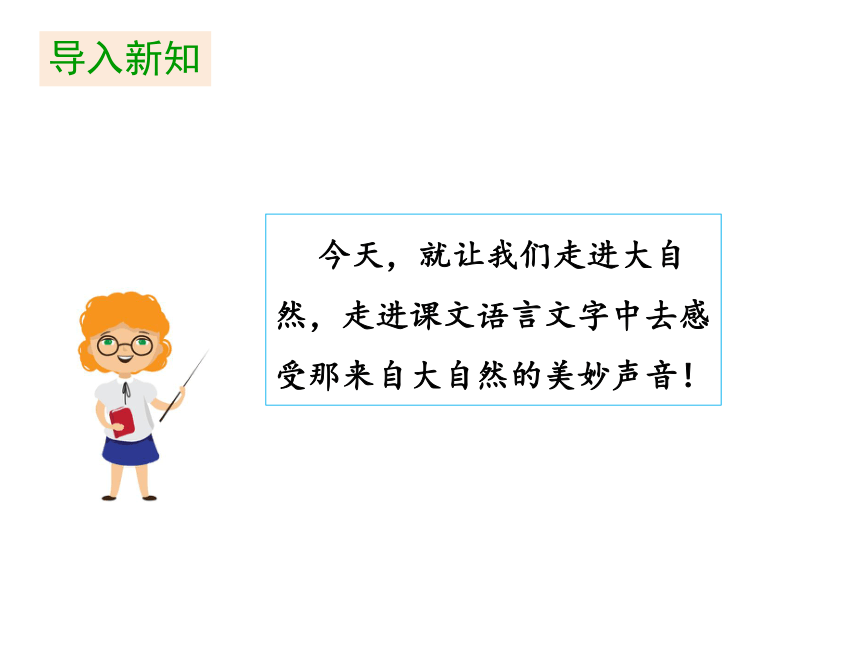 导入新知

今天，就让我们走进大自然，走进课文语言文字中去感受那来自大自然的美妙声音！